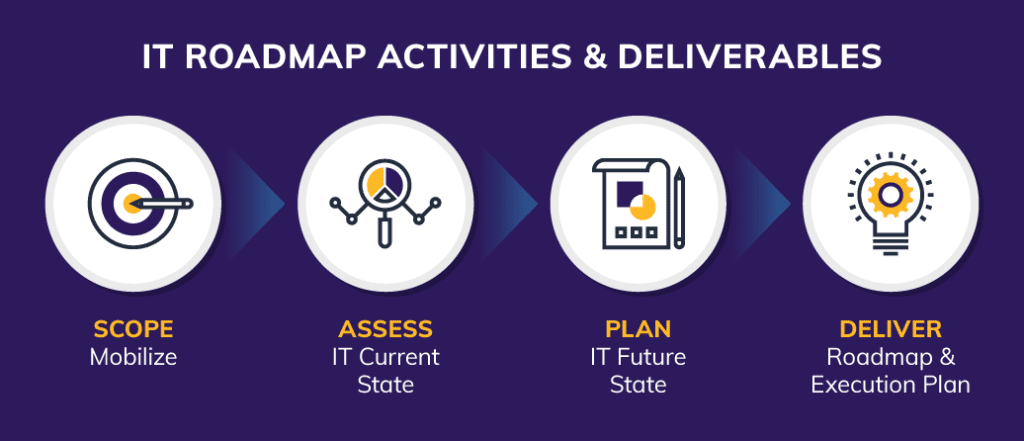 IT ROADMAP ACTIVITIES & DELIVERABLES

SCOPE
Mobilize

ASSESS
IT Current State

PLAN
IT Future State

DELIVER
Roadmap & Execution Plan